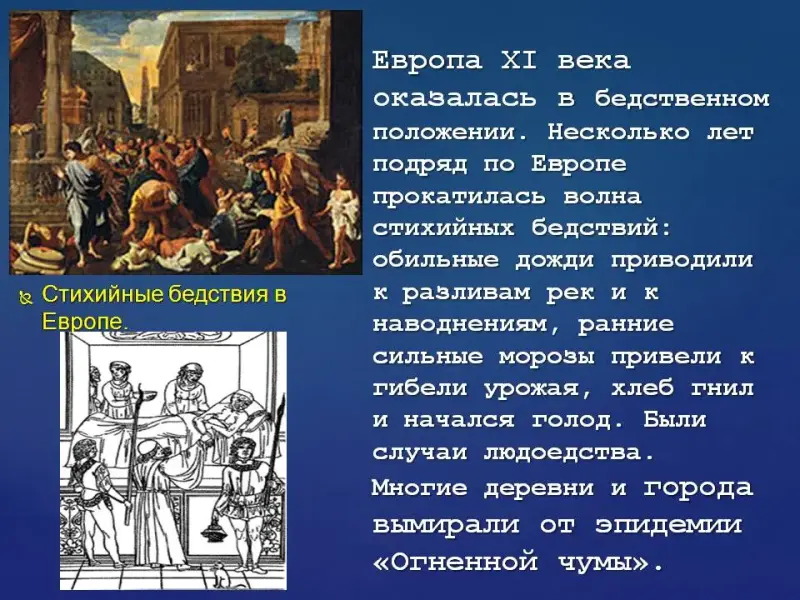 Стихийные бедствия в Европе.

Европа XI века оказалась в бедственном положении. Несколько лет подряд по Европе прокатилась волна стихийных бедствий: обильные дожди приводили к разливам рек и к наводнениям, ранние сильные морозы привели к гибели урожая, хлеб гнил и начался голод. Были случаи людоедства. Многие деревни и города вымирали от эпидемии «Огненной чумы».